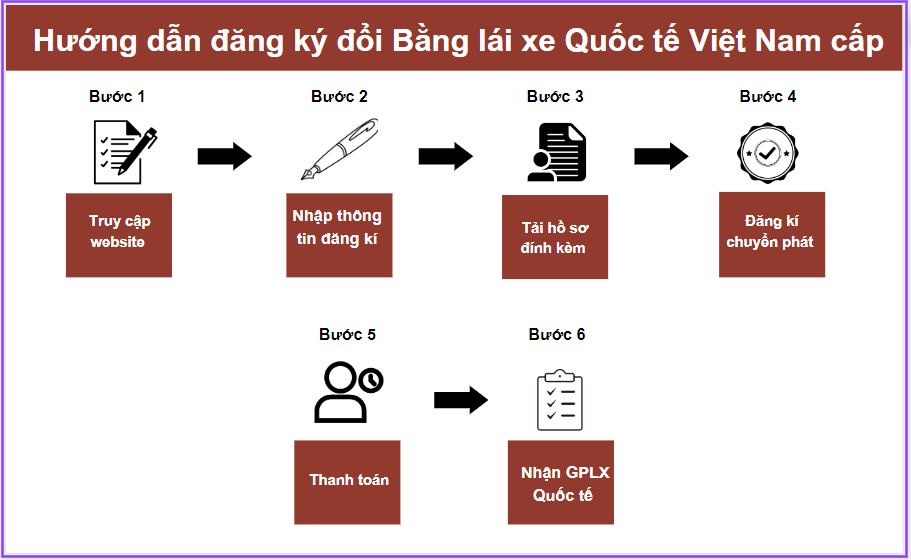 Hướng dẫn đăng ký đổi Bằng lái xe Quốc tế Việt Nam cấp

Bước 1

Truy cập website

Bước 2

Nhập thông tin đăng kí

Bước 3

Tải hồ sơ đính kèm

Bước 4

Đăng kí chuyển phát

Bước 5

Thanh toán

Bước 6

Nhận GPLX Quốc tế